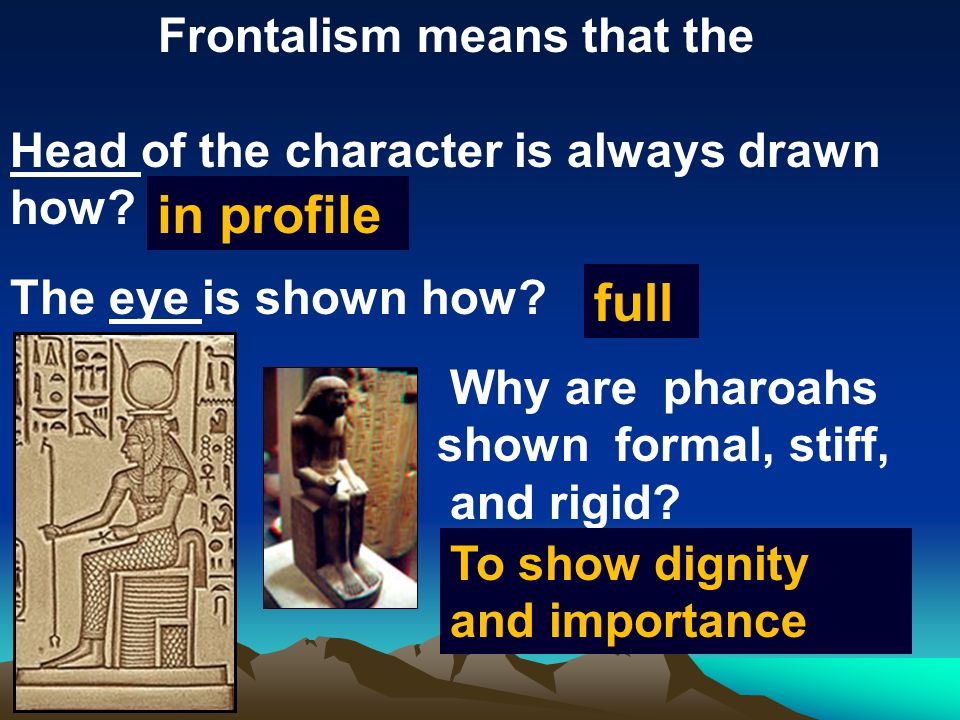 Frontalism means that the

Head of the character is always drawn how? in profile

The eye is shown how? full

Why are pharoahs shown formal, stiff, and rigid?

To show dignity and importance